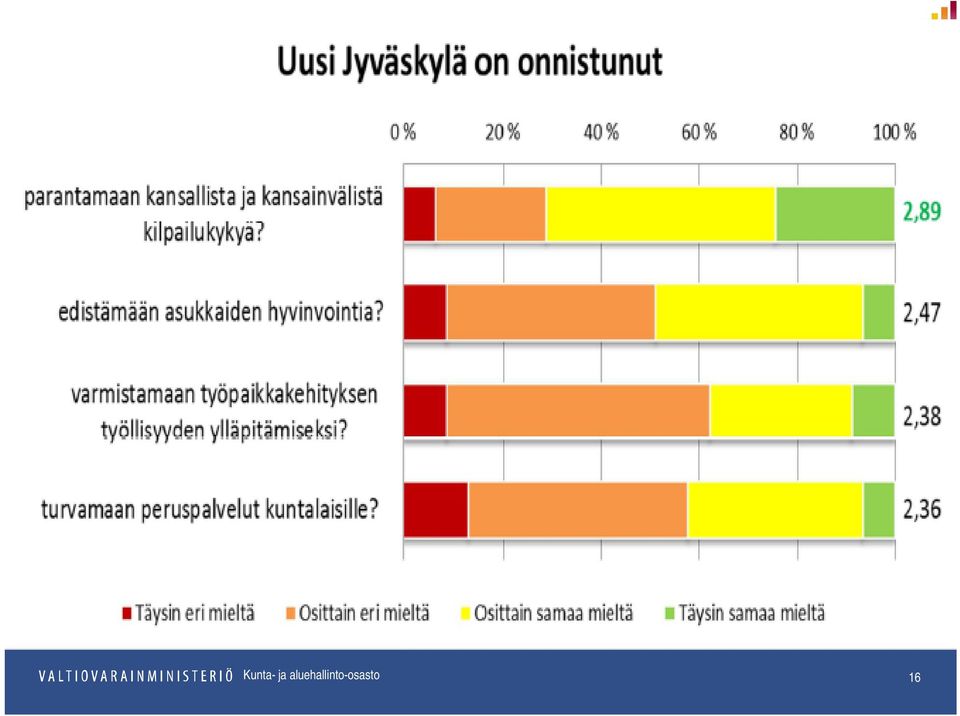 Uusi Jyväskylä on onnistunut

0 % 20 % 40 % 60 % 80 % 100 %

parantamaan kansallista ja kansainvälistä kilpailukykyä? 2,89

edistämään asukkaiden hyvinvointia? 2,47

varmistamaan työpaikkakehityksen työllisyyden ylläpitämiseksi? 2,38

turvamaan peruspalvelut kuntalaisille? 2,36

Täysin eri mieltä Osittain eri mieltä Osittain samaa mieltä Täysin samaa mieltä

VALTIOVARAINMINISTERIÖ Kunta- ja aluehallinto-osasto

16